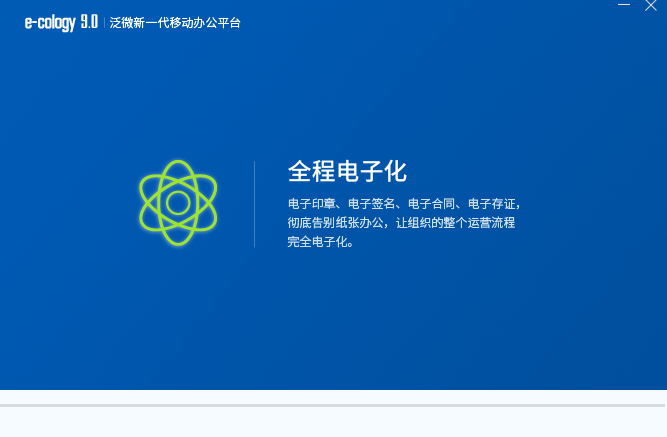 e-cology 9.0 | 泛微新一代移动办公平台

全程电子化

电子印章、电子签名、电子合同、电子存证，彻底告别纸张办公，让组织的整个运营流程完全电子化。